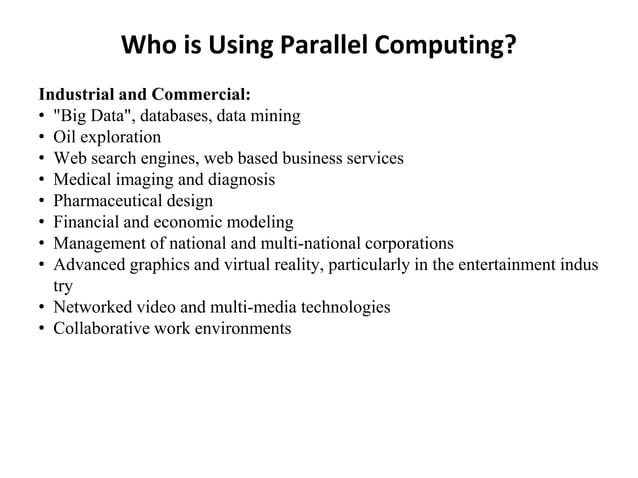 Who is Using Parallel Computing?

Industrial and Commercial:
• "Big Data", databases, data mining
• Oil exploration
• Web search engines, web based business services
• Medical imaging and diagnosis
• Pharmaceutical design
• Financial and economic modeling
• Management of national and multi-national corporations
• Advanced graphics and virtual reality, particularly in the entertainment indus try
• Networked video and multi-media technologies
• Collaborative work environments